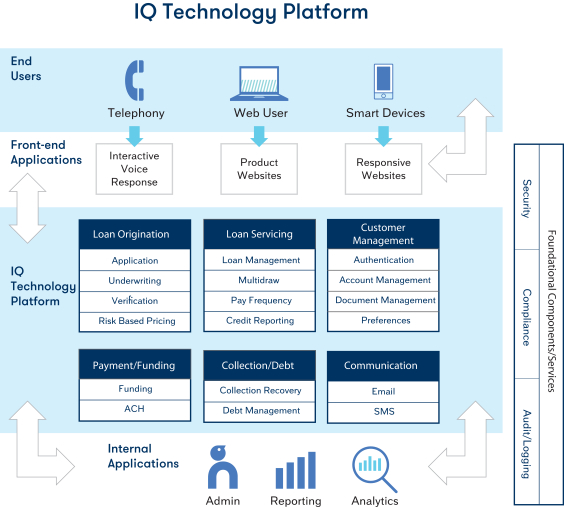 IQ Technology Platform

End Users

Telephony

Web User

Smart Devices

Front-end Applications

Interactive Voice Response

Product Websites

Responsive Websites

IQ Technology Platform

Loan Origination
Application
Underwriting
Verification
Risk Based Pricing

Loan Servicing
Loan Management
Multidraw
Pay Frequency
Credit Reporting

Customer Management
Authentication
Account Management
Document Management
Preferences

Payment/Funding
Funding
ACH

Collection/Debt
Collection Recovery
Debt Management

Communication
Email
SMS

Internal Applications

Admin

Reporting

Analytics

Security

Compliance

Audit/Logging

Foundational Components/Services